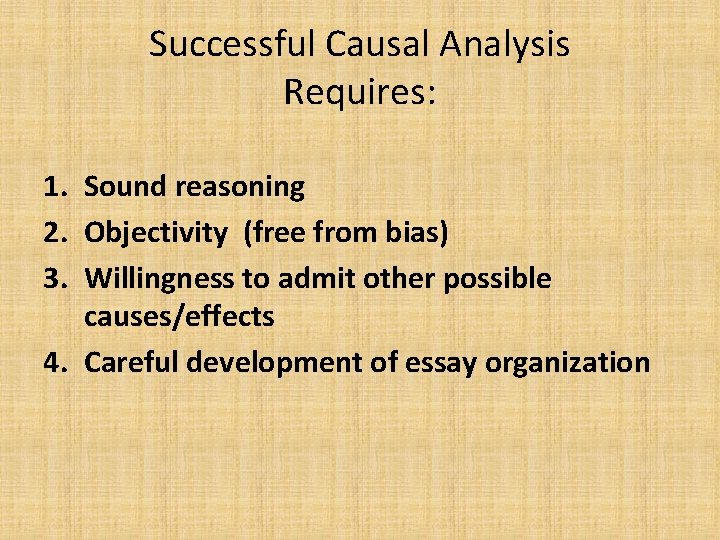 Successful Causal Analysis Requires:

1. Sound reasoning
2. Objectivity (free from bias)
3. Willingness to admit other possible causes/effects
4. Careful development of essay organization